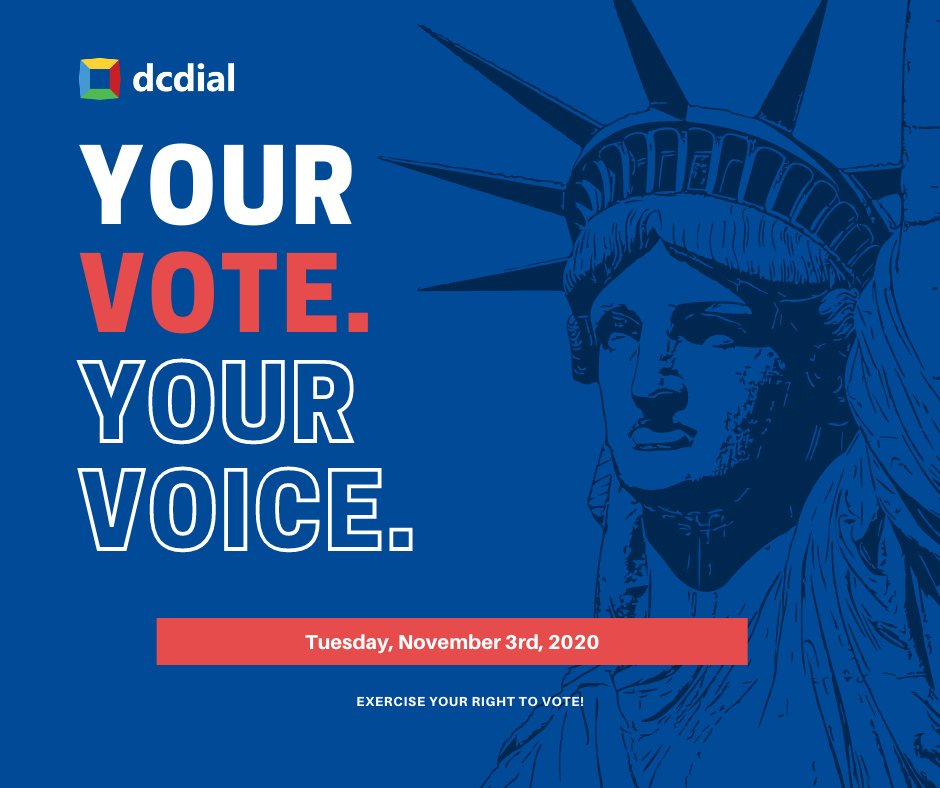 dcdial

YOUR
VOTE.
YOUR
VOICE.

Tuesday, November 3rd, 2020

EXERCISE YOUR RIGHT TO VOTE!